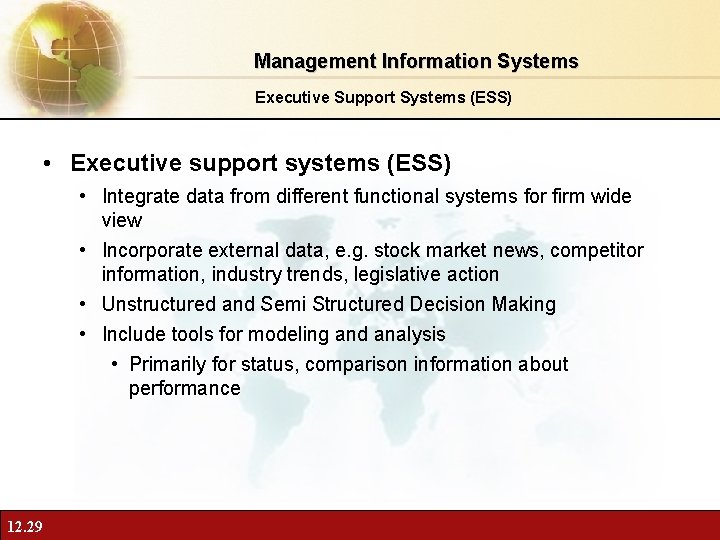 Management Information Systems

Executive Support Systems (ESS)

• Executive support systems (ESS)
  • Integrate data from different functional systems for firm wide view
  • Incorporate external data, e.g. stock market news, competitor information, industry trends, legislative action
  • Unstructured and Semi Structured Decision Making
  • Include tools for modeling and analysis
    • Primarily for status, comparison information about performance

12.29